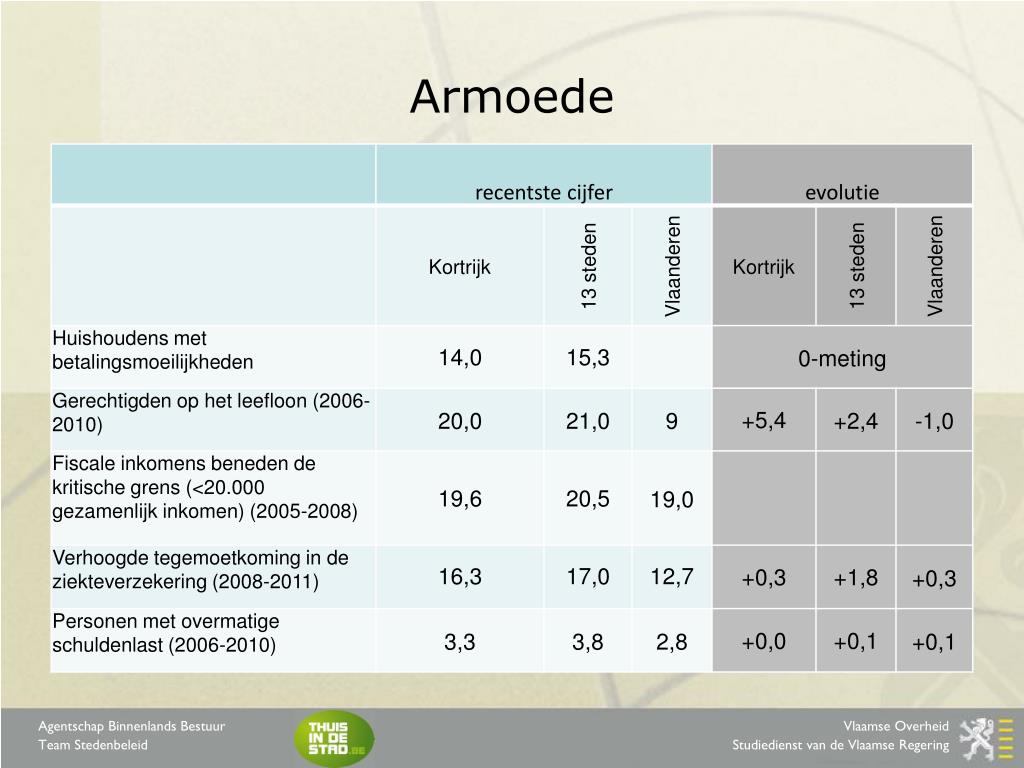 Armoede

| | recentste cijfer | | | evolutie | | |
|---|---|---|---|---|---|---|
| | Kortrijk | 13 steden | Vlaanderen | Kortrijk | 13 steden | Vlaanderen |
| Huishoudens met betalingsmoeilijkheden | 14,0 | 15,3 | | 0-meting | | |
| Gerechtigden op het leefloon (2006-2010) | 20,0 | 21,0 | 9 | +5,4 | +2,4 | -1,0 |
| Fiscale inkomens beneden de kritische grens (<20.000 gezamenlijk inkomen) (2005-2008) | 19,6 | 20,5 | 19,0 | | | |
| Verhoogde tegemoetkoming in de ziekteverzekering (2008-2011) | 16,3 | 17,0 | 12,7 | +0,3 | +1,8 | +0,3 |
| Personen met overmatige schuldenlast (2006-2010) | 3,3 | 3,8 | 2,8 | +0,0 | +0,1 | +0,1 |

Agentschap Binnenlands Bestuur
Team Stedenbeleid

THUIS IN DE STAD.BE

Vlaamse Overheid
Studiedienst van de Vlaamse Regering